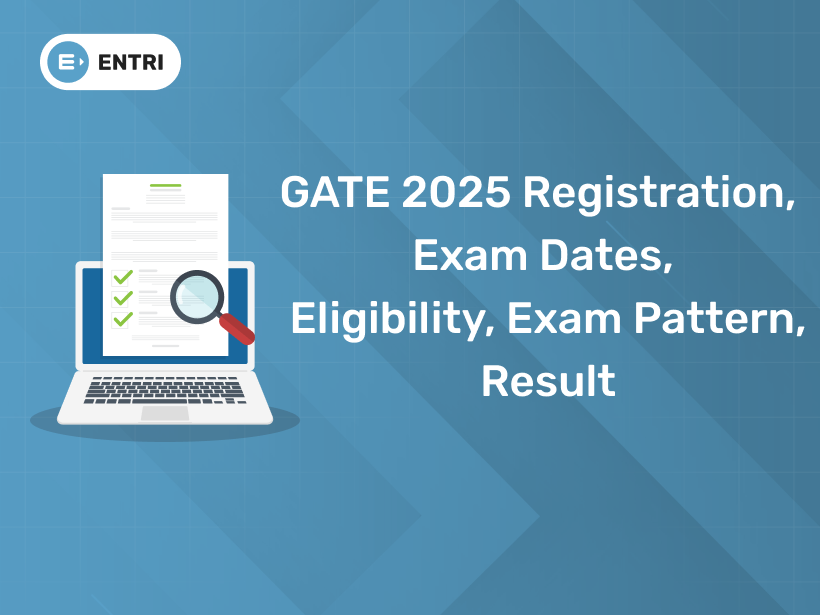 ENTRI

GATE 2025 Registration, Exam Dates, Eligibility, Exam Pattern, Result